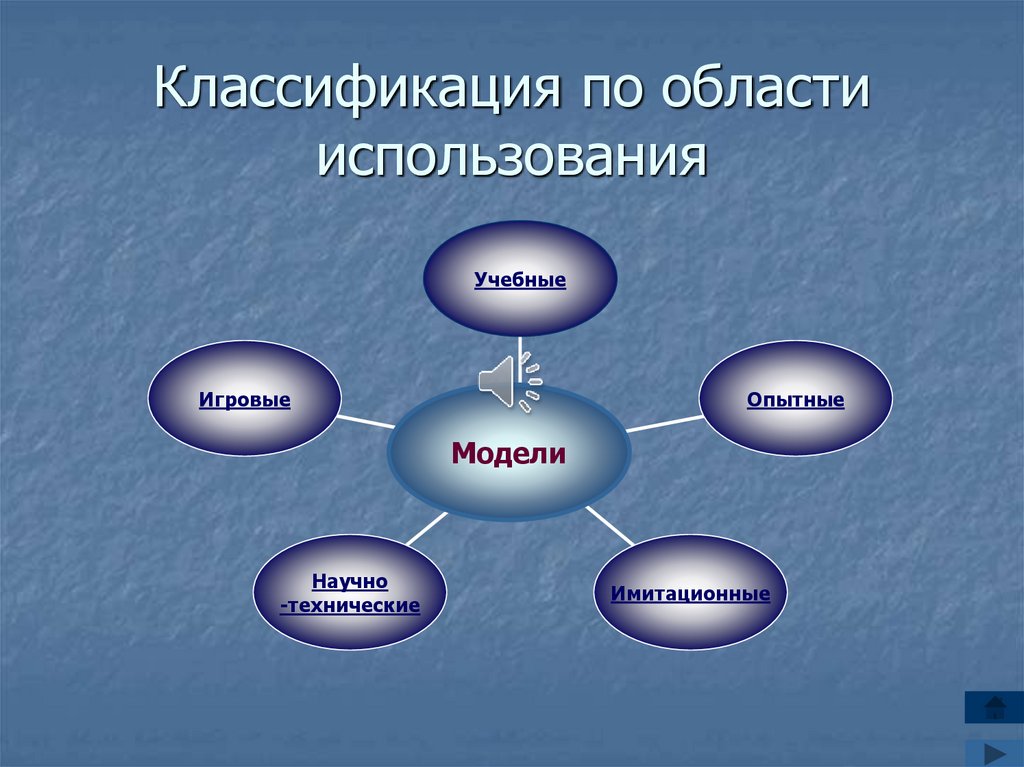 Классификация по области использования

Учебные

Игровые

Опытные

Модели

Научно -технические

Имитационные